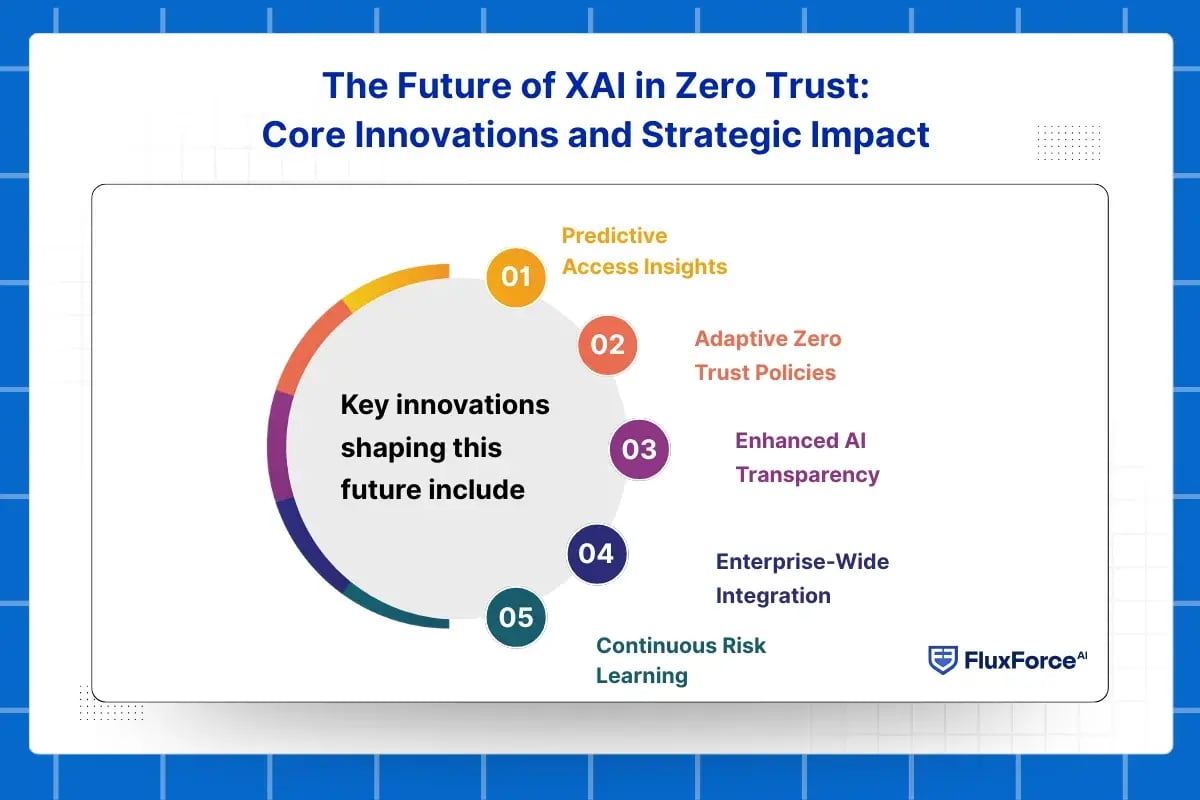 The Future of XAI in Zero Trust:
Core Innovations and Strategic Impact

Key innovations shaping this future include

01 Predictive Access Insights

02 Adaptive Zero Trust Policies

03 Enhanced AI Transparency

04 Enterprise-Wide Integration

05 Continuous Risk Learning

FluxForce AI